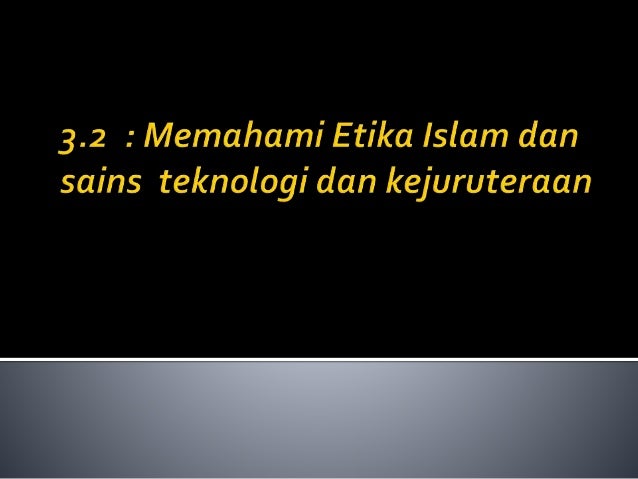 3.2 : Memahami Etika Islam dan sains teknologi dan kejuruteraan